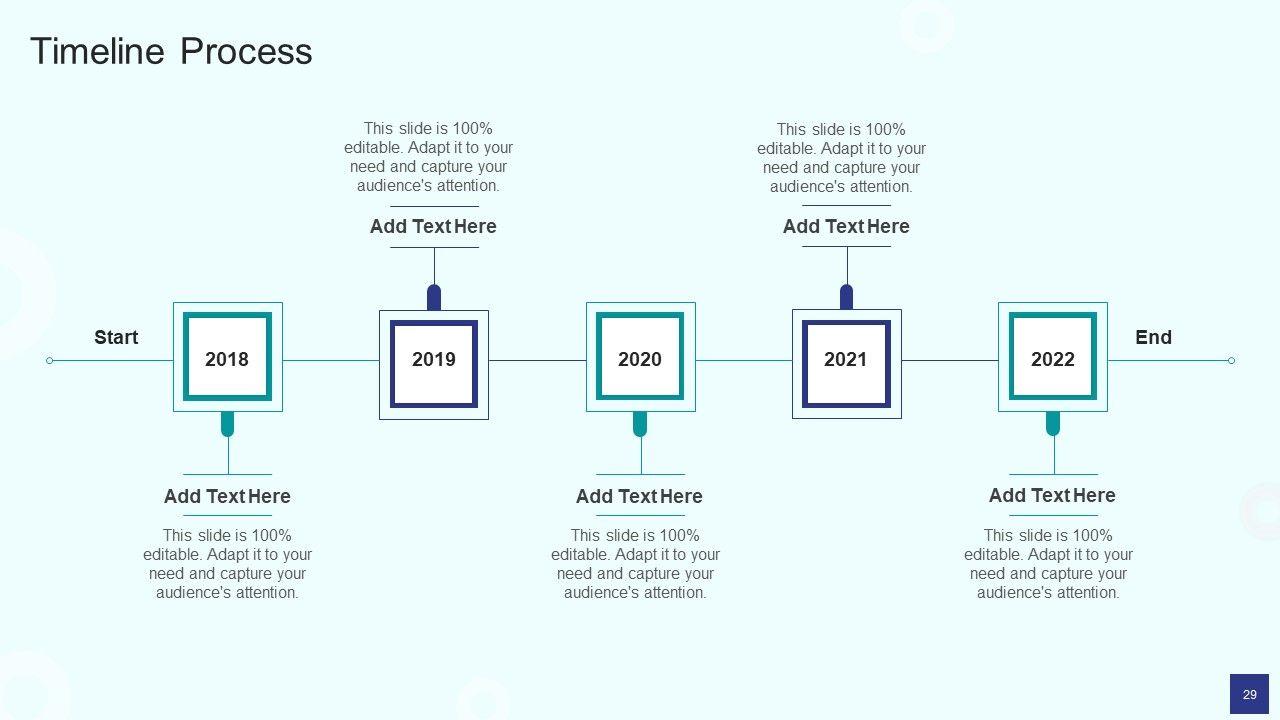 Timeline Process

This slide is 100% editable. Adapt it to your need and capture your audience's attention.

Add Text Here

This slide is 100% editable. Adapt it to your need and capture your audience's attention.

Add Text Here

Start

2018

2019

2020

2021

2022

End

Add Text Here

This slide is 100% editable. Adapt it to your need and capture your audience's attention.

Add Text Here

This slide is 100% editable. Adapt it to your need and capture your audience's attention.

Add Text Here

This slide is 100% editable. Adapt it to your need and capture your audience's attention.

29